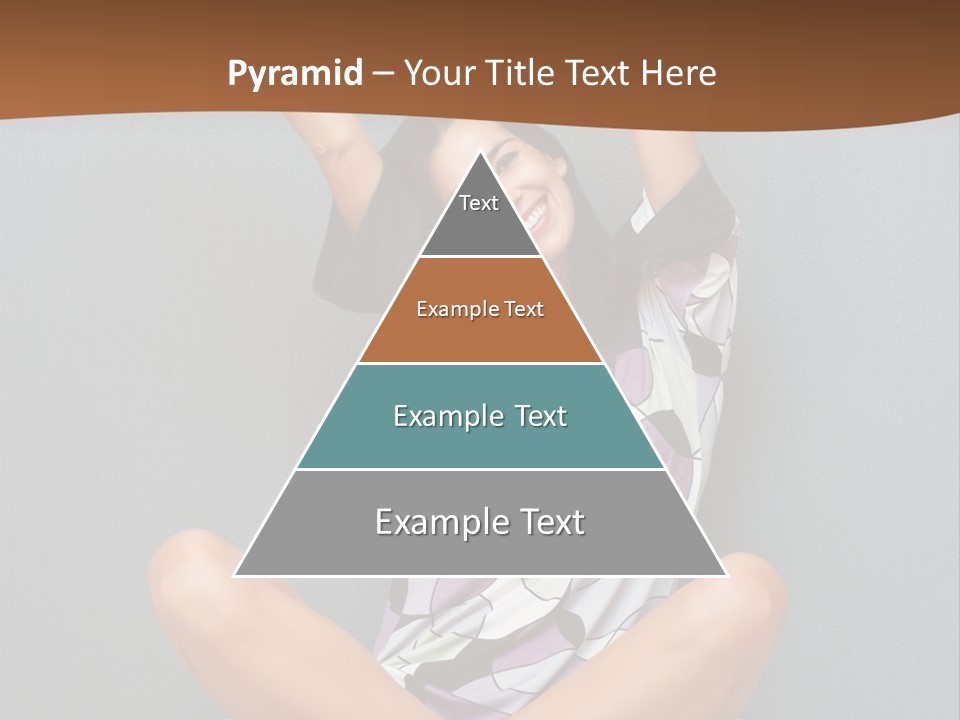 Pyramid – Your Title Text Here

Text

Example Text

Example Text

Example Text